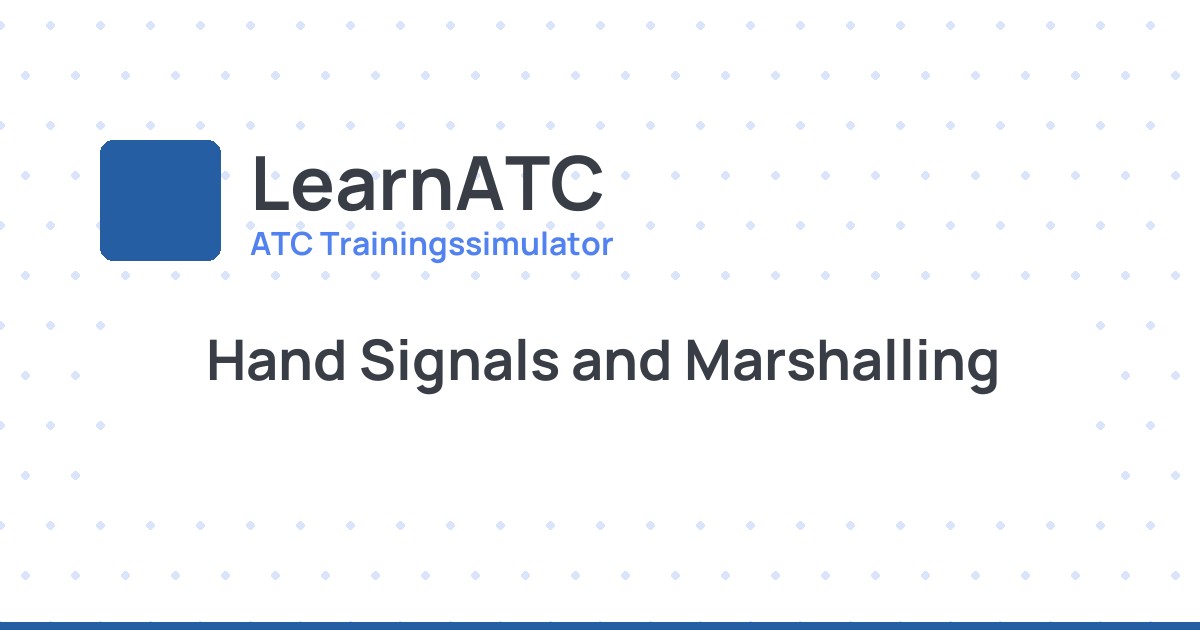 LearnATC
ATC Trainingssimulator

Hand Signals and Marshalling